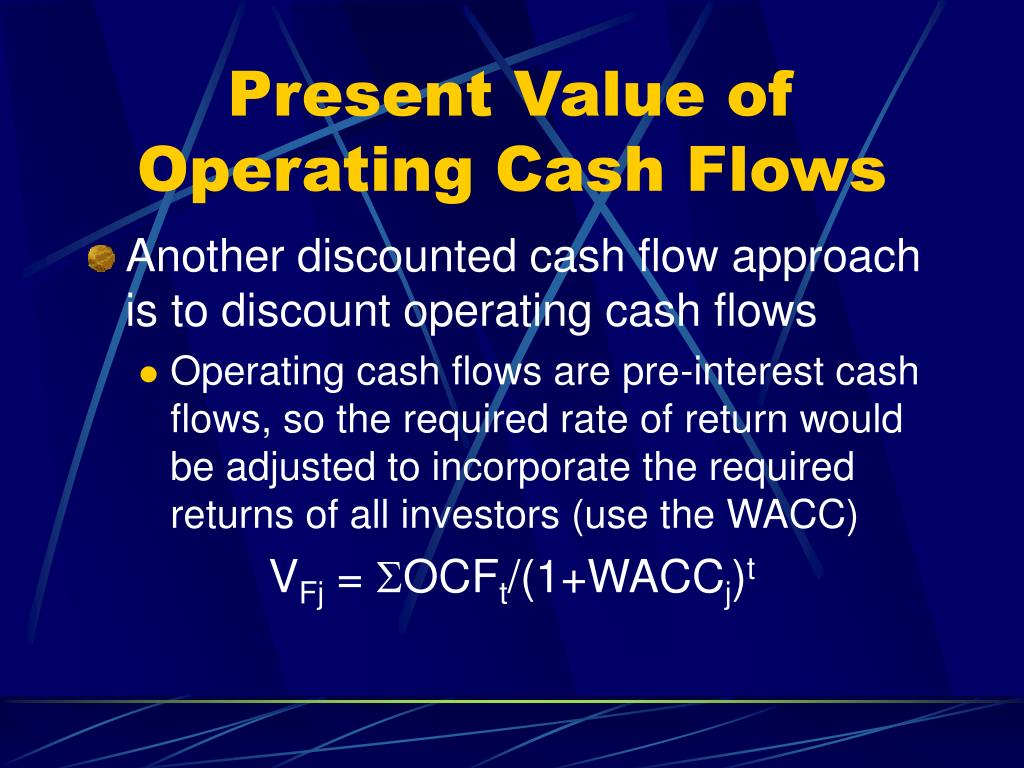 Present Value of Operating Cash Flows

Another discounted cash flow approach is to discount operating cash flows

Operating cash flows are pre-interest cash flows, so the required rate of return would be adjusted to incorporate the required returns of all investors (use the WACC)

$V_{Fj} = \Sigma OCF_t/(1+WACC_j)^t$